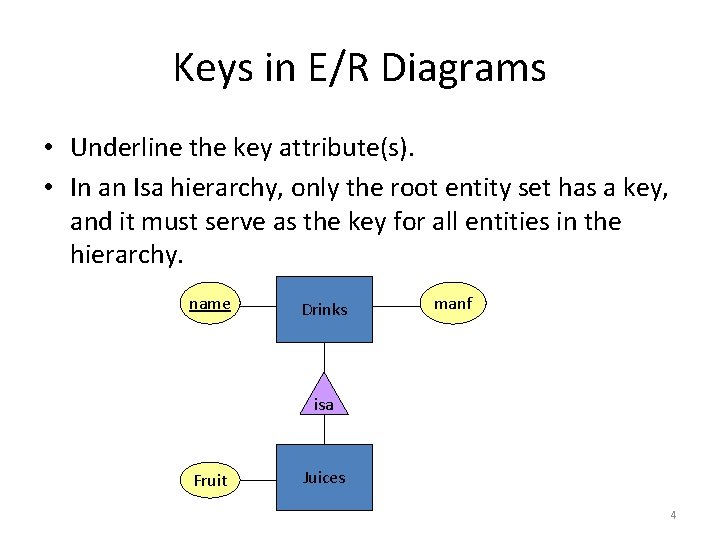 Keys in E/R Diagrams

• Underline the key attribute(s).
• In an Isa hierarchy, only the root entity set has a key, and it must serve as the key for all entities in the hierarchy.

name

Drinks

manf

isa

Fruit

Juices

4